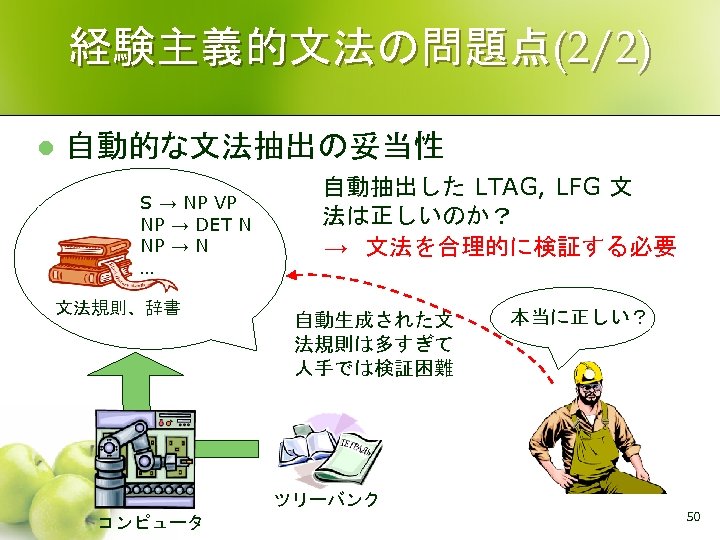 経験主義的文法の問題点(2/2)

● 自動的な文法抽出の妥当性

S → NP VP
NP → DET N
NP → N
...

文法規則、辞書

自動抽出した LTAG, LFG 文法は正しいのか？
→ 文法を合理的に検証する必要

自動生成された文法規則は多すぎて人手では検証困難

本当に正しい？

ТЕТРАДЬ

ツリーバンク

コンピュータ

50